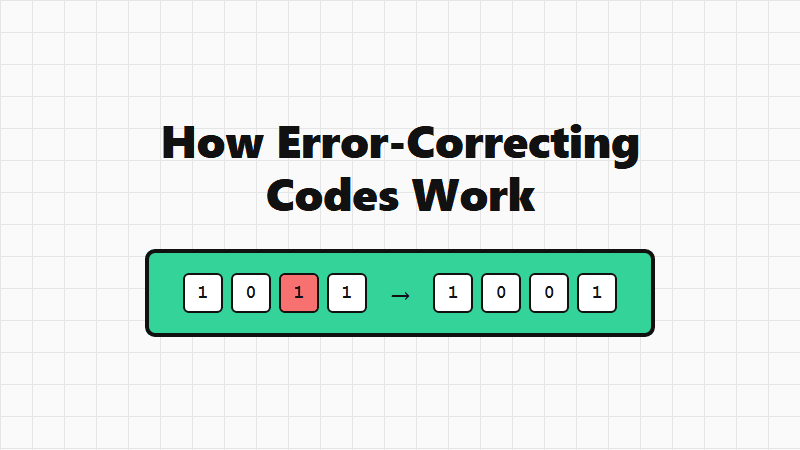 How Error-Correcting Codes Work

1 0 1 1 → 1 0 0 1